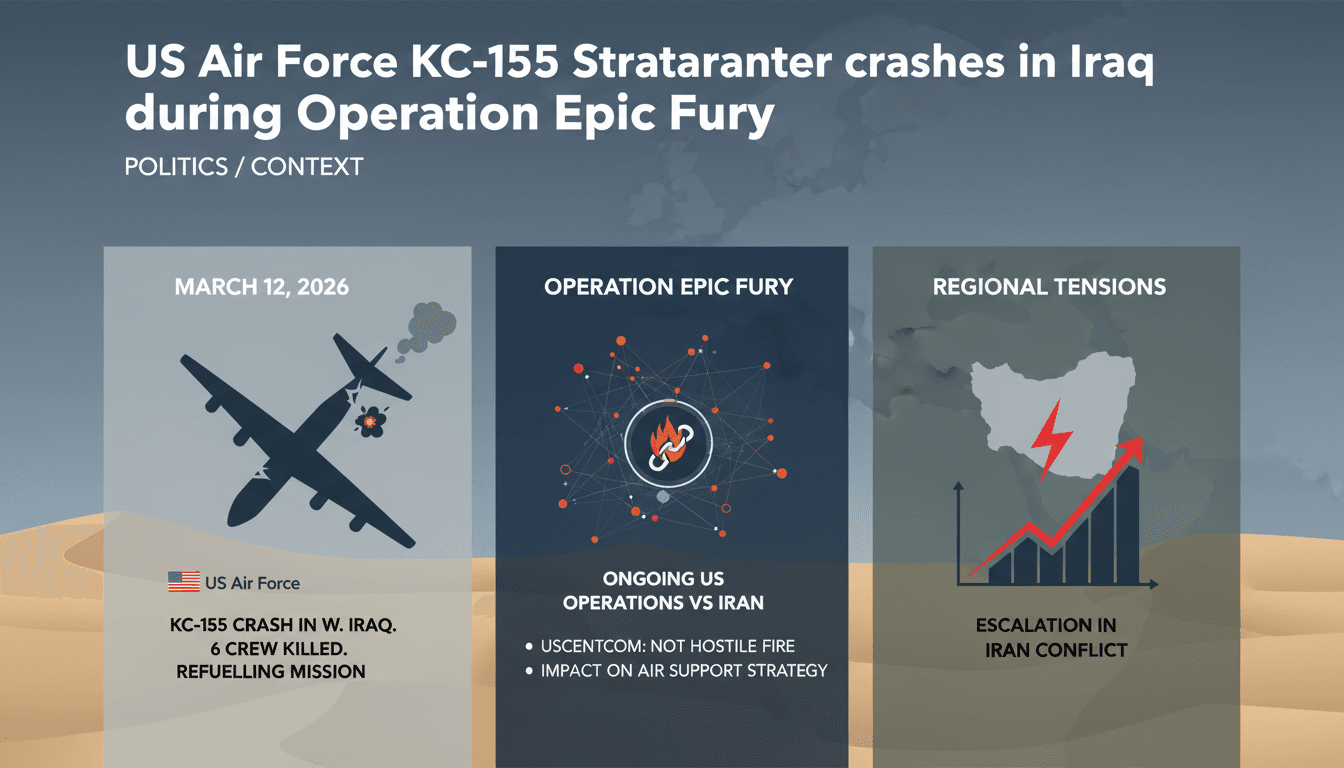 US Air Force KC-155 Strataranter crashes in Iraq during Operation Epic Fury

POLITICS / CONTEXT

MARCH 12, 2026

US Air Force

KC-155 CRASH IN W. IRAQ. 6 CREW KILLED. REFUELLING MISSION

OPERATION EPIC FURY

ONGOING US OPERATIONS VS IRAN

• USCENTCOM: NOT HOSTILE FIRE
• IMPACT ON AIR SUPPORT STRATEGY

REGIONAL TENSIONS

ESCALATION IN IRAN CONFLICT